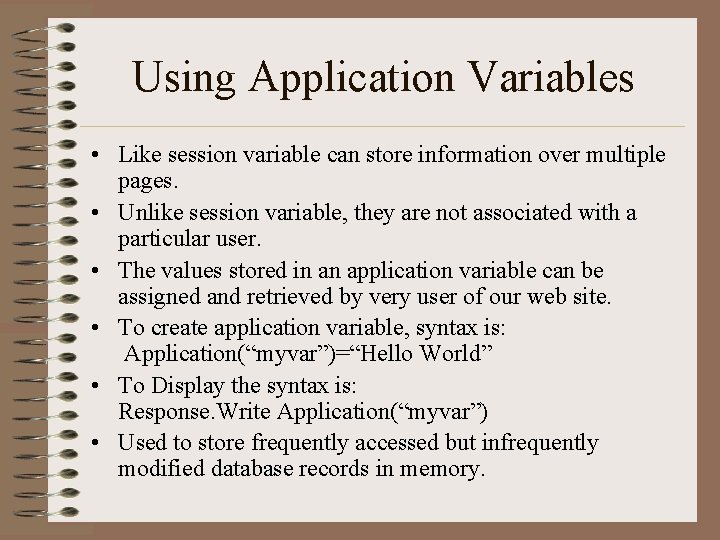 Using Application Variables

• Like session variable can store information over multiple pages.
• Unlike session variable, they are not associated with a particular user.
• The values stored in an application variable can be assigned and retrieved by very user of our web site.
• To create application variable, syntax is:
Application(“myvar”)=“Hello World”
• To Display the syntax is:
Response.Write Application(“myvar”)
• Used to store frequently accessed but infrequently modified database records in memory.